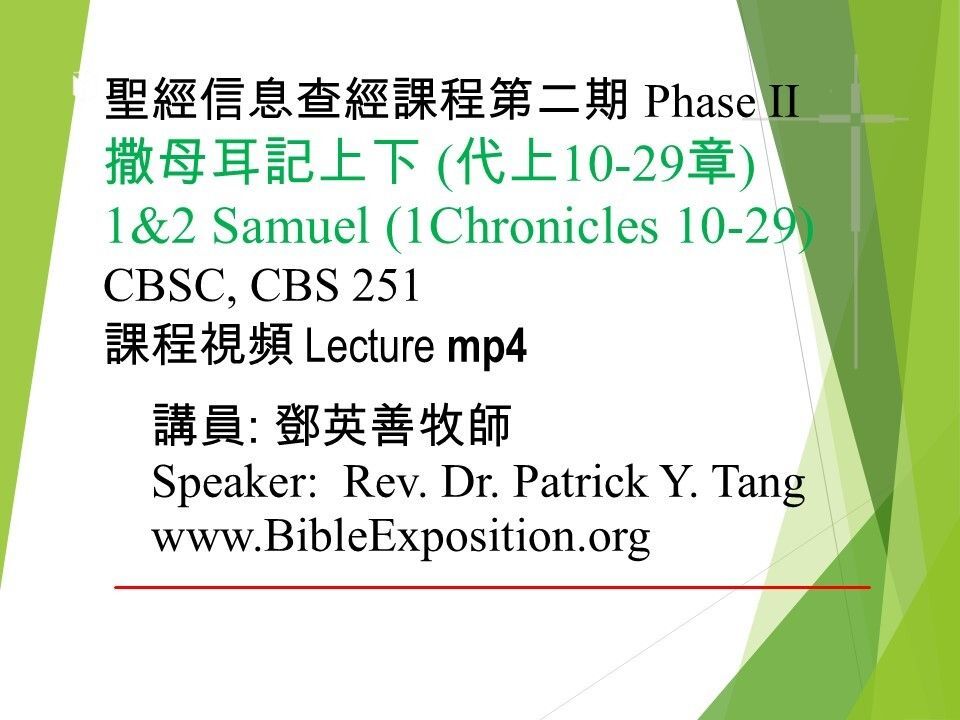 聖經信息查經課程第二期 Phase II
撒母耳記上下 (代上10-29章)
1&2 Samuel (1Chronicles 10-29)
CBSC, CBS 251
課程視頻 Lecture mp4

講員: 鄧英善牧師
Speaker: Rev. Dr. Patrick Y. Tang
www.BibleExposition.org